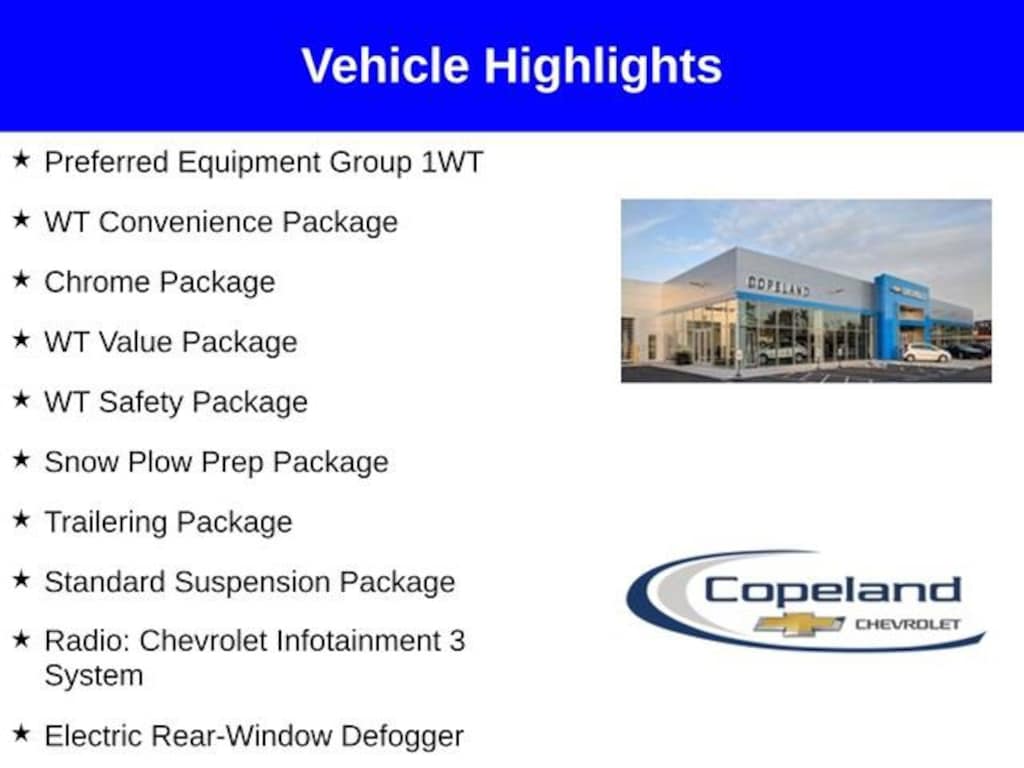 Vehicle Highlights

★ Preferred Equipment Group 1WT

★ WT Convenience Package

★ Chrome Package

★ WT Value Package

★ WT Safety Package

★ Snow Plow Prep Package

★ Trailering Package

★ Standard Suspension Package

★ Radio: Chevrolet Infotainment 3 System

★ Electric Rear-Window Defogger

COPELAND

Copeland CHEVROLET